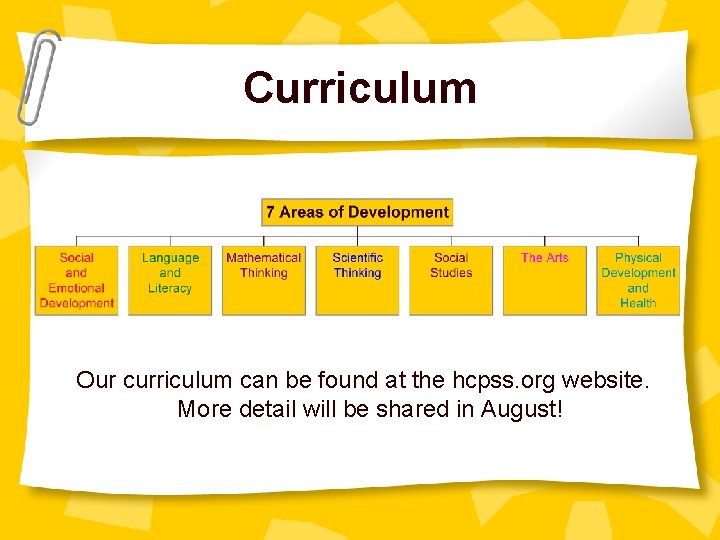 Curriculum

7 Areas of Development

Social and Emotional Development

Language and Literacy

Mathematical Thinking

Scientific Thinking

Social Studies

The Arts

Physical Development and Health

Our curriculum can be found at the hcpss.org website. More detail will be shared in August!